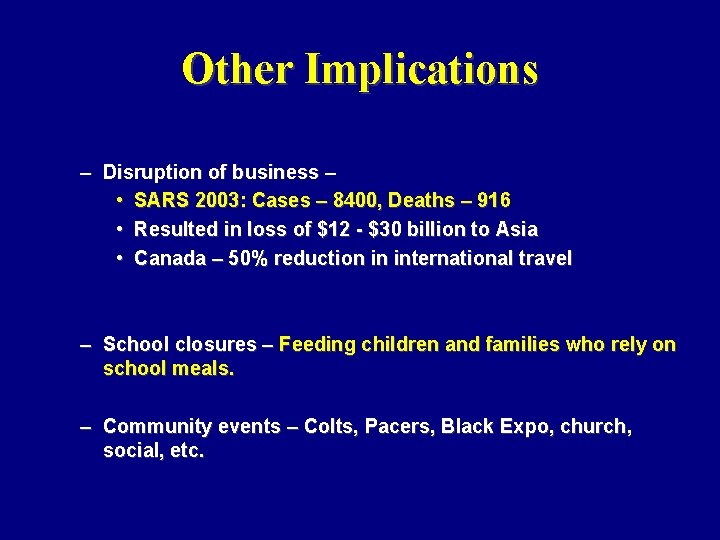 Other Implications

– Disruption of business –
• SARS 2003: Cases – 8400, Deaths – 916
• Resulted in loss of \$12 - \$30 billion to Asia
• Canada – 50% reduction in international travel

– School closures – Feeding children and families who rely on school meals.

– Community events – Colts, Pacers, Black Expo, church, social, etc.